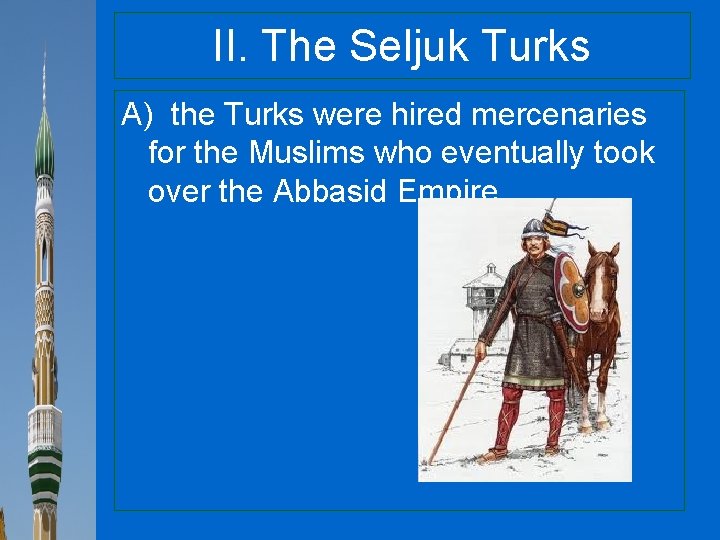 II. The Seljuk Turks

A) the Turks were hired mercenaries for the Muslims who eventually took over the Abbasid Empire